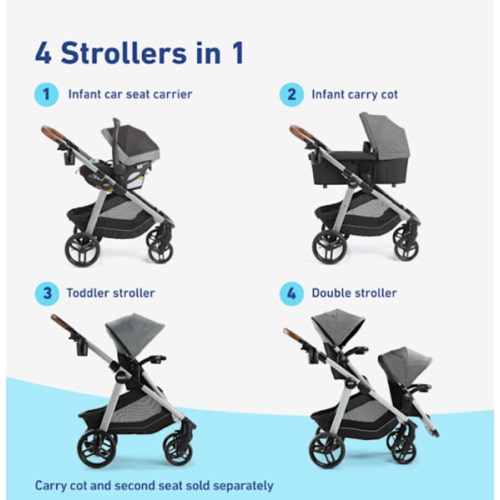 4 Strollers in 1

1 Infant car seat carrier

2 Infant carry cot

3 Toddler stroller

4 Double stroller

Carry cot and second seat sold separately